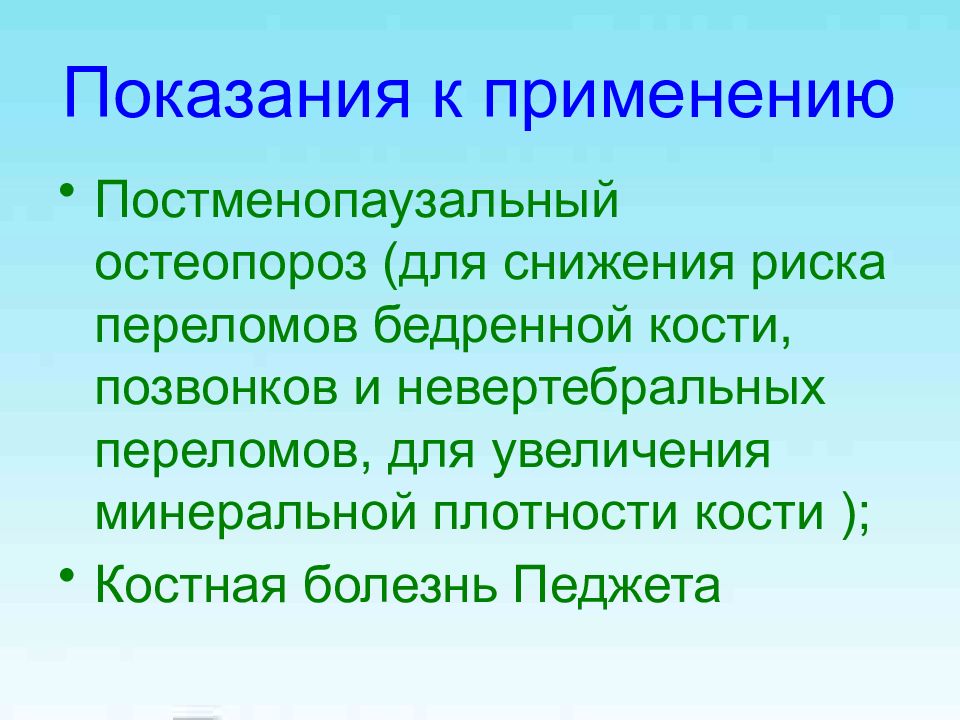 Показания к применению

• Постменопаузальный остеопороз (для снижения риска переломов бедренной кости, позвонков и невертебральных переломов, для увеличения минеральной плотности кости );
• Костная болезнь Педжета